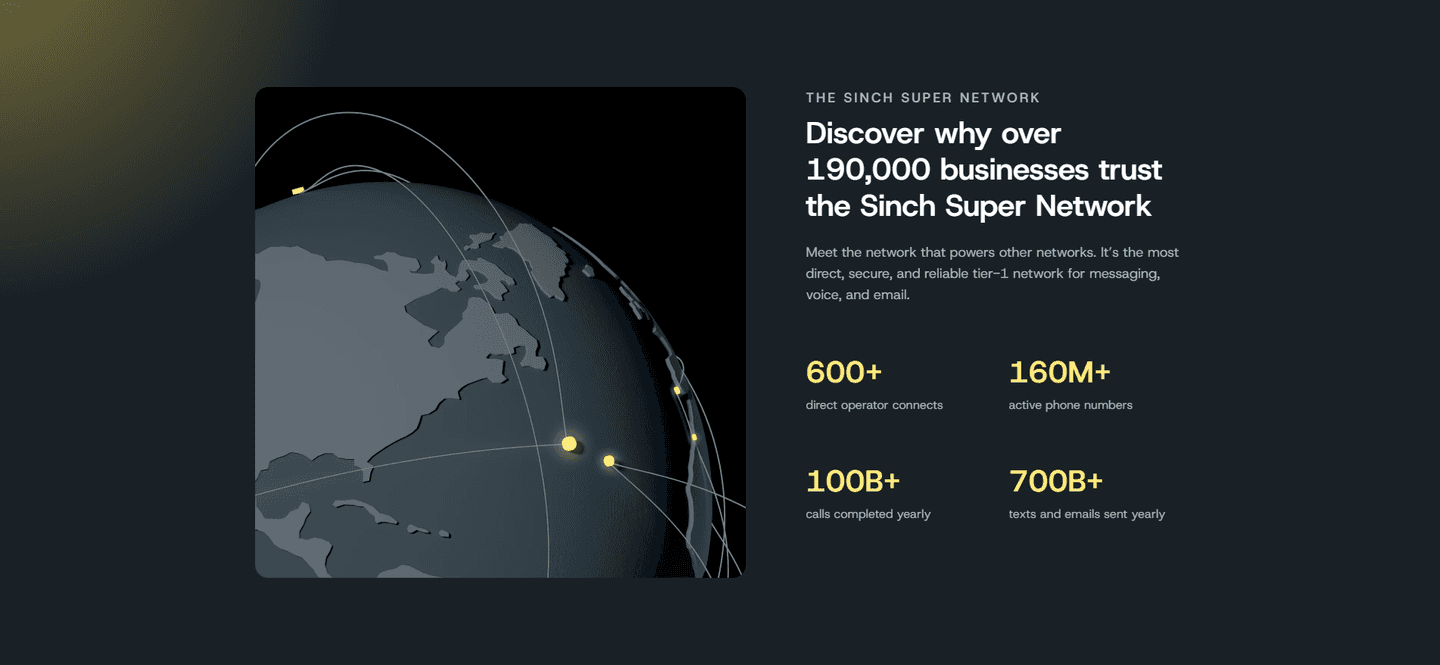 THE SINCH SUPER NETWORK

Discover why over 190,000 businesses trust the Sinch Super Network

Meet the network that powers other networks. It's the most direct, secure, and reliable tier-1 network for messaging, voice, and email.

600+
direct operator connects

160M+
active phone numbers

100B+
calls completed yearly

700B+
texts and emails sent yearly